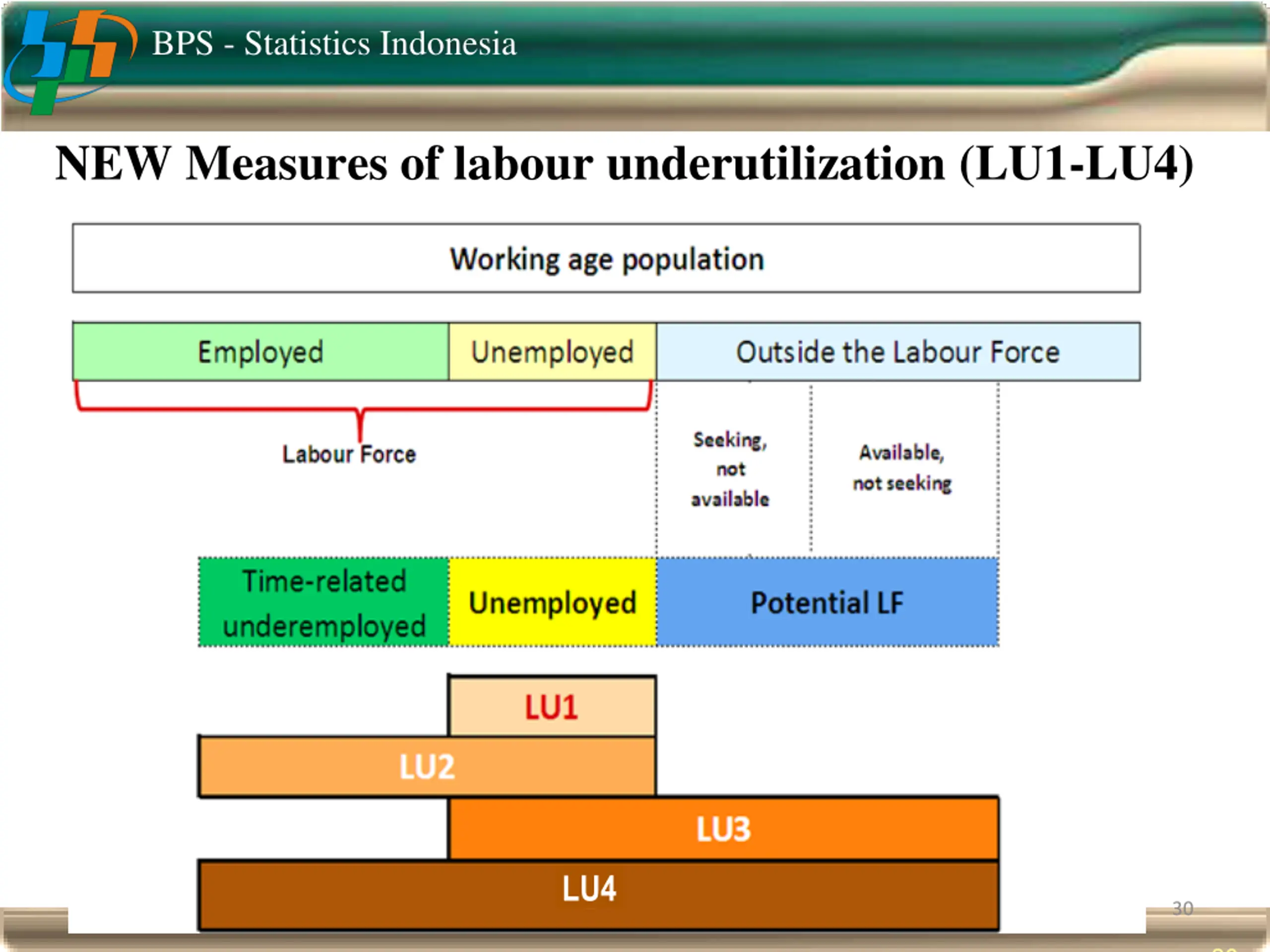 BPS - Statistics Indonesia

NEW Measures of labour underutilization (LU1-LU4)

Working age population

Employed

Unemployed

Outside the Labour Force

Labour Force

Seeking, not available

Available, not seeking

Time-related underemployed

Unemployed

Potential LF

LU1

LU2

LU3

LU4

30